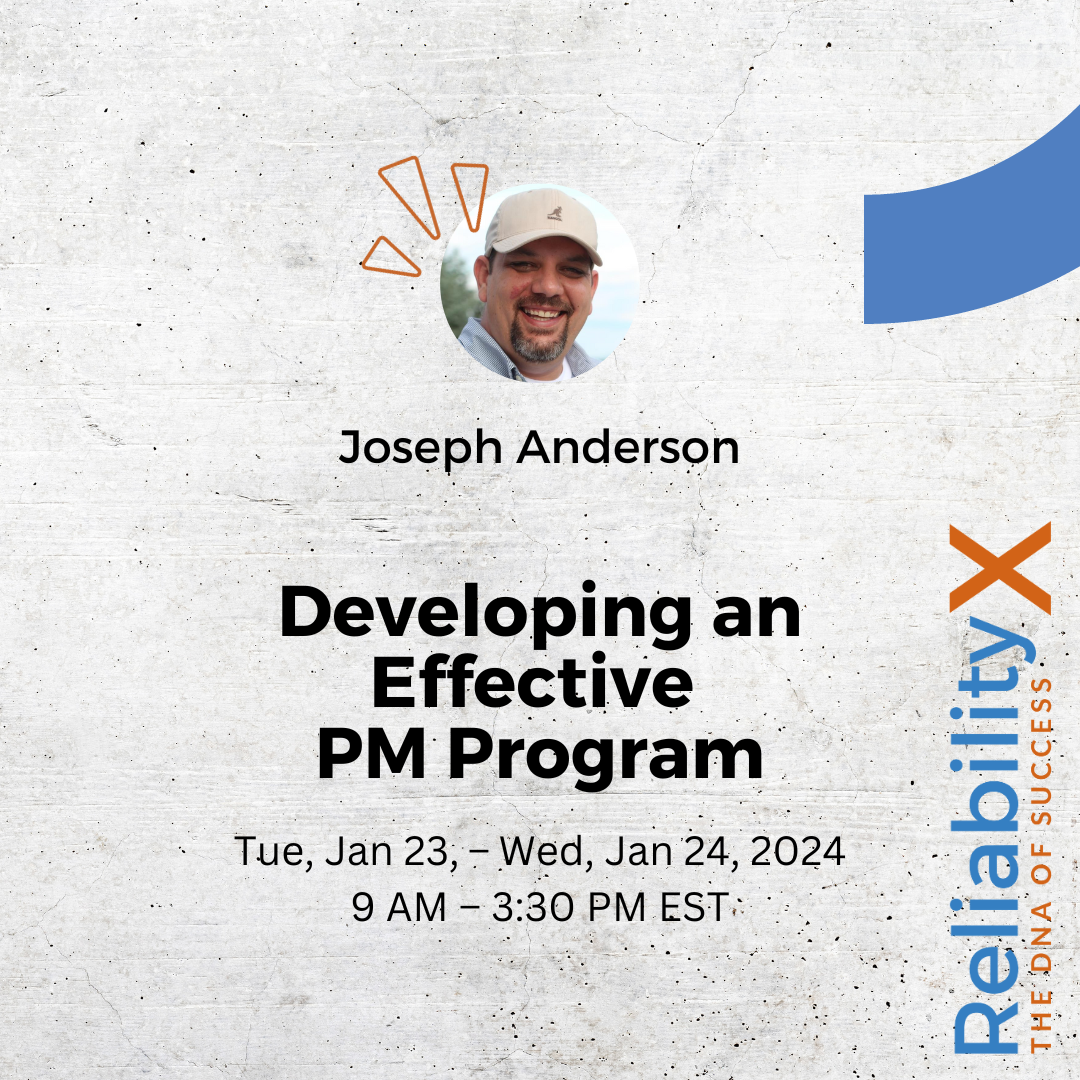 Joseph Anderson

Developing an Effective PM Program

Tue, Jan 23, – Wed, Jan 24, 2024
9 AM – 3:30 PM EST

ReliabilityX
THE DNA OF SUCCESS